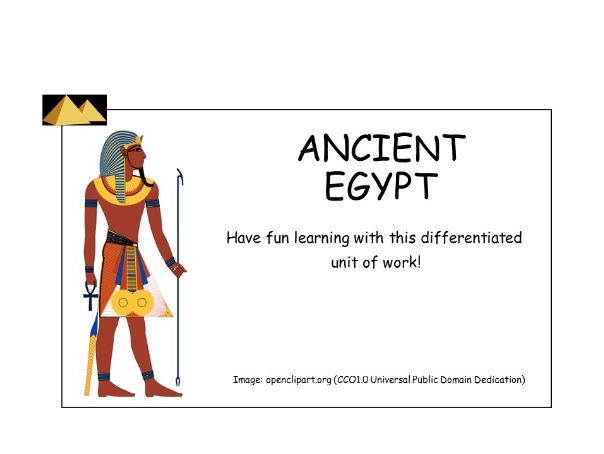 ANCIENT
EGYPT

Have fun learning with this differentiated unit of work!

Image: openclipart.org (CCO1.0 Universal Public Domain Dedication)